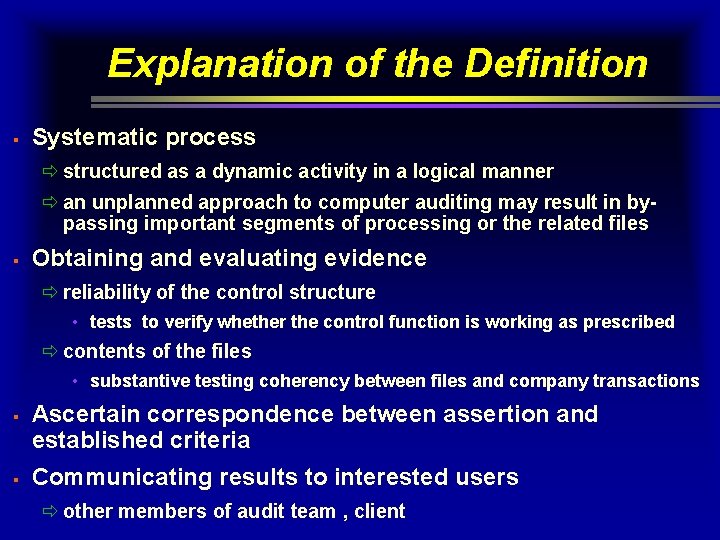 Explanation of the Definition

▪ Systematic process

⇨ structured as a dynamic activity in a logical manner

⇨ an unplanned approach to computer auditing may result in by-passing important segments of processing or the related files

▪ Obtaining and evaluating evidence

⇨ reliability of the control structure

• tests to verify whether the control function is working as prescribed

⇨ contents of the files

• substantive testing coherency between files and company transactions

▪ Ascertain correspondence between assertion and established criteria

▪ Communicating results to interested users

⇨ other members of audit team , client